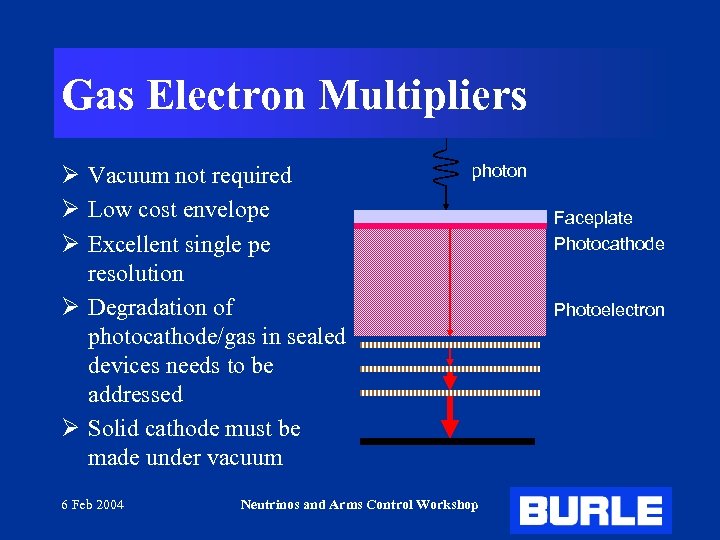 Gas Electron Multipliers

➢ Vacuum not required
➢ Low cost envelope
➢ Excellent single pe resolution
➢ Degradation of photocathode/gas in sealed devices needs to be addressed
➢ Solid cathode must be made under vacuum

photon
Faceplate
Photocathode
Photoelectron

6 Feb 2004
Neutrinos and Arms Control Workshop
BURLE